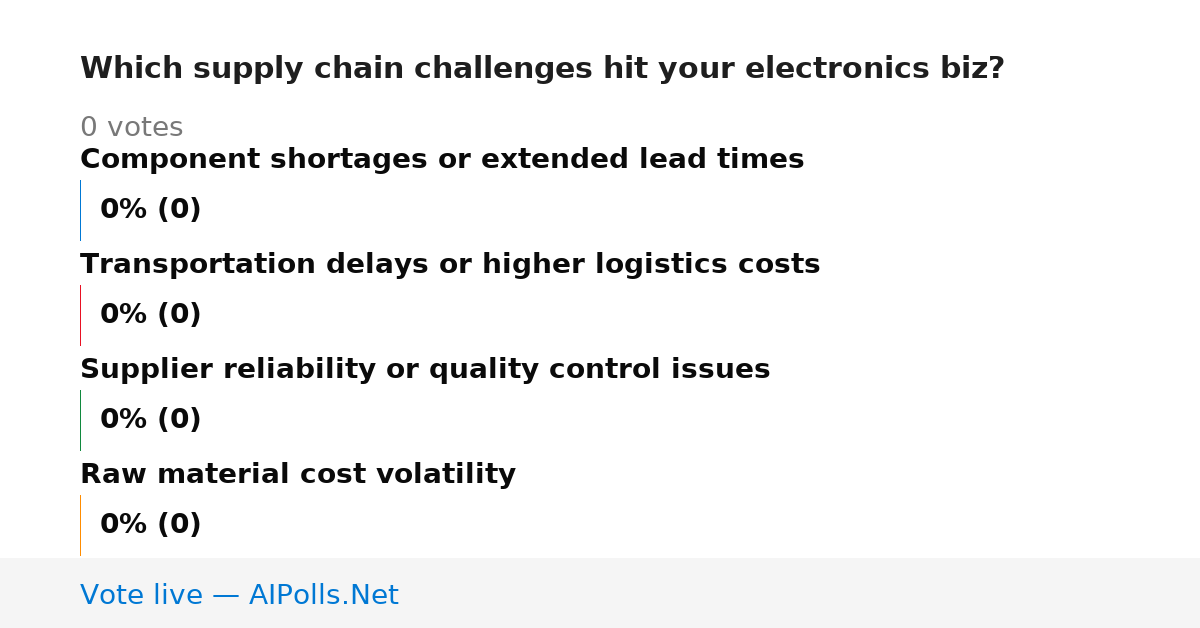 Which supply chain challenges hit your electronics biz?

0 votes

Component shortages or extended lead times

0% (0)

Transportation delays or higher logistics costs

0% (0)

Supplier reliability or quality control issues

0% (0)

Raw material cost volatility

0% (0)

Vote live — AIPolls.Net